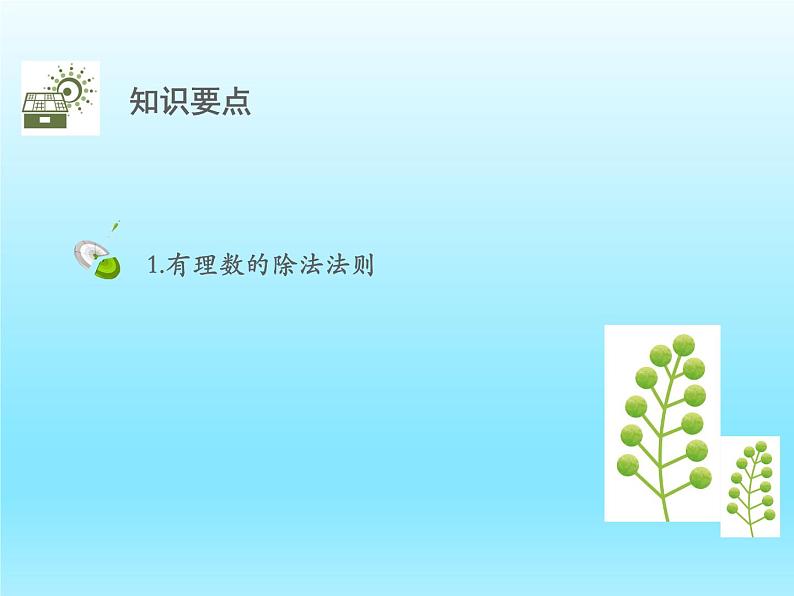 知识要点

1.有理数的除法法则